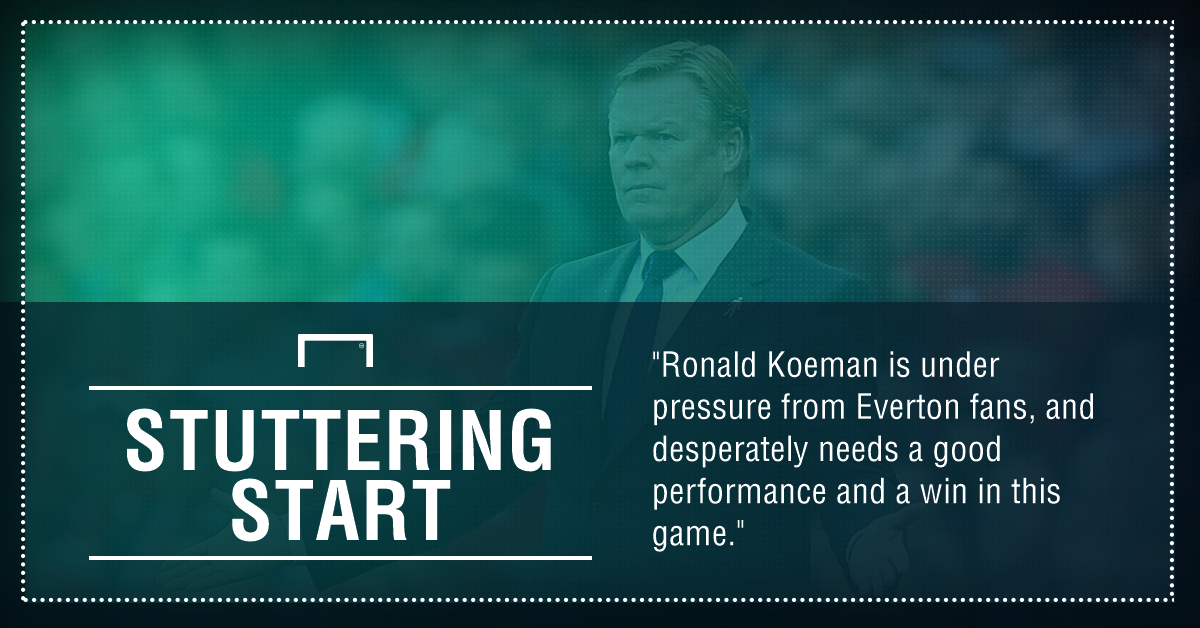 STUTTERING START

"Ronald Koeman is under pressure from Everton fans, and desperately needs a good performance and a win in this game."